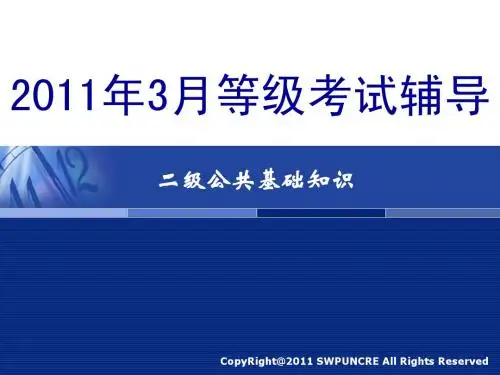 2011年3月等级考试辅导

二级公共基础知识

CopyRight@2011 SWPUNCRE All Rights Reserved